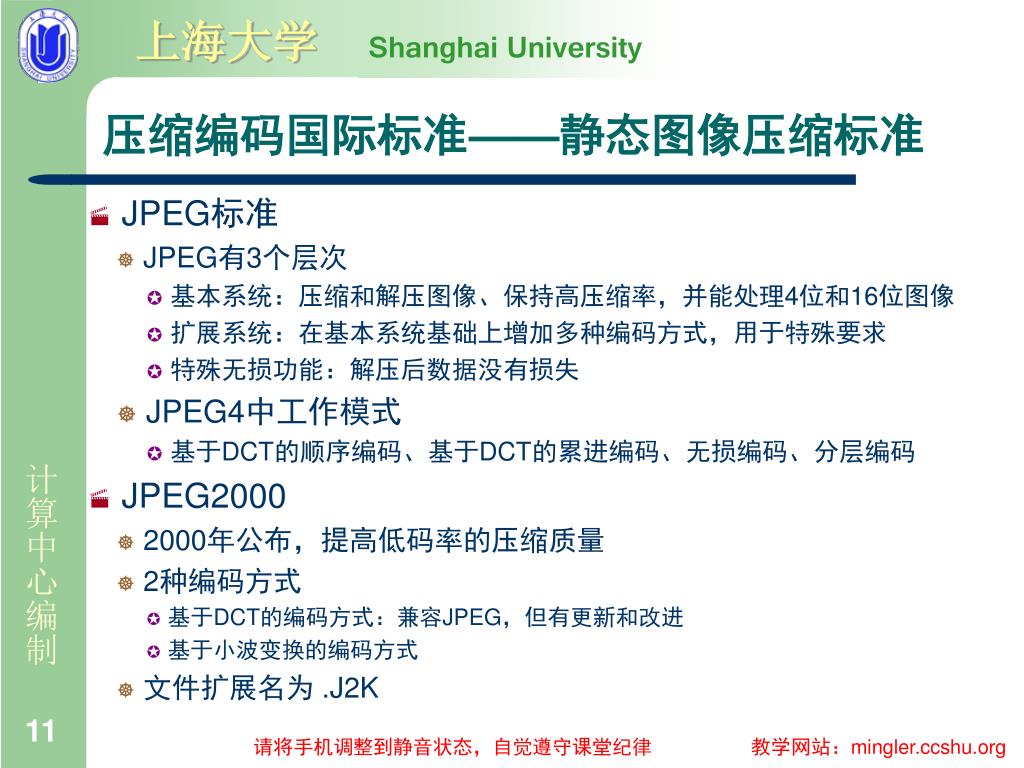 上海大学 Shanghai University

压缩编码国际标准——静态图像压缩标准

JPEG标准

JPEG有3个层次

基本系统：压缩和解压图像、保持高压缩率，并能处理4位和16位图像

扩展系统：在基本系统基础上增加多种编码方式，用于特殊要求

特殊无损功能：解压后数据没有损失

JPEG4中工作模式

基于DCT的顺序编码、基于DCT的累进编码、无损编码、分层编码

JPEG2000

2000年公布，提高低码率的压缩质量

2种编码方式

基于DCT的编码方式：兼容JPEG，但有更新和改进

基于小波变换的编码方式

文件扩展名为 .J2K

计算中心编制

11

请将手机调整到静音状态，自觉遵守课堂纪律

教学网站：mingler.ccshu.org